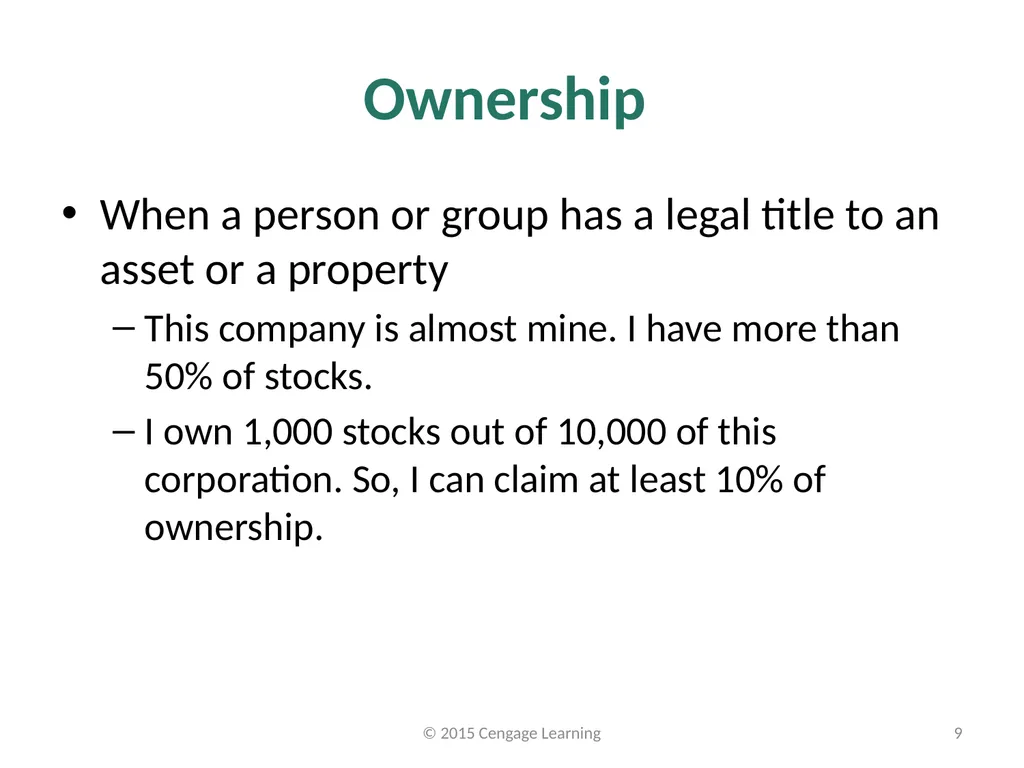 Ownership

• When a person or group has a legal title to an asset or a property

– This company is almost mine. I have more than 50% of stocks.

– I own 1,000 stocks out of 10,000 of this corporation. So, I can claim at least 10% of ownership.

© 2015 Cengage Learning

9